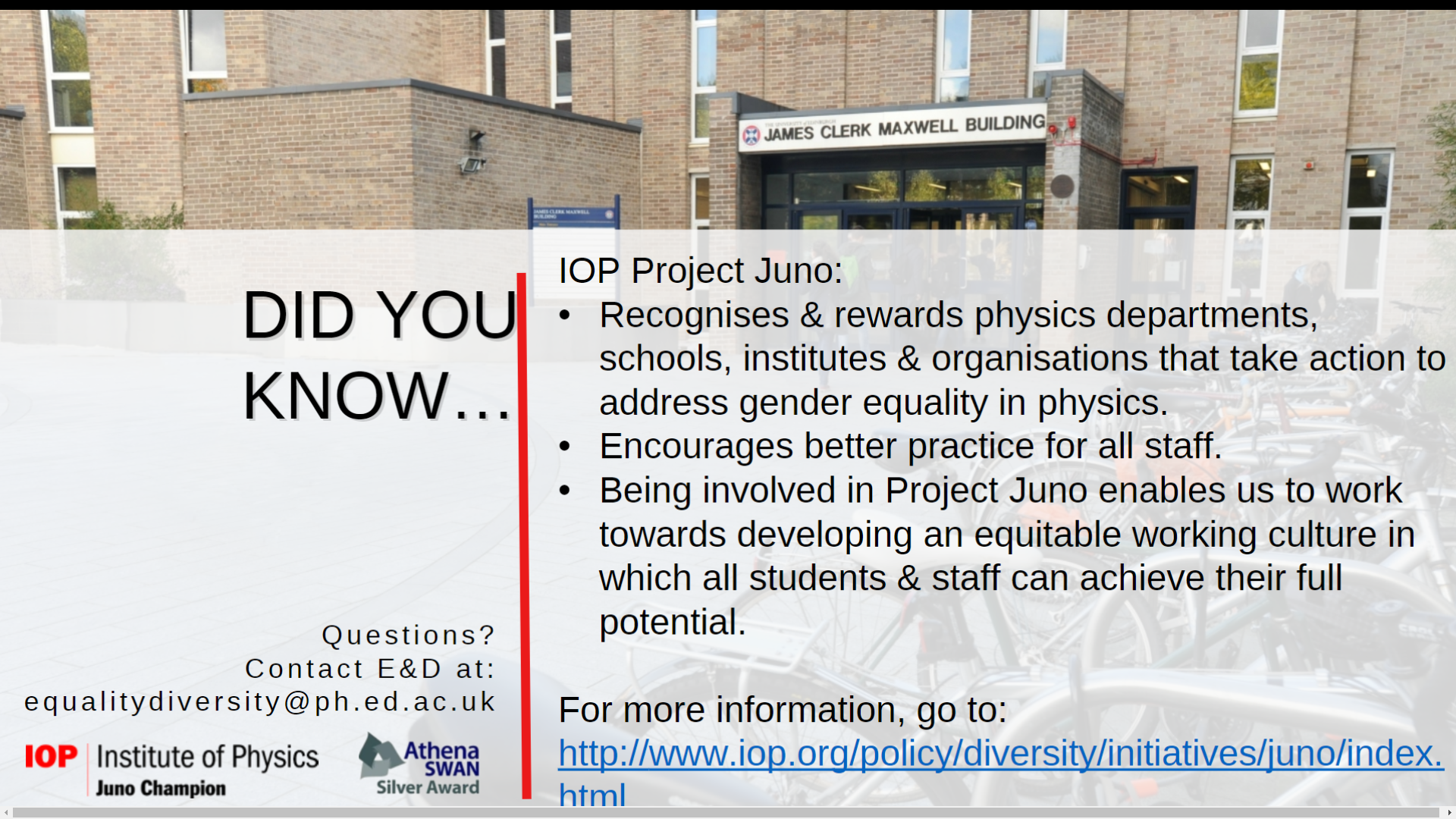 JAMES CLERK MAXWELL BUILDING

DID YOU KNOW…

Questions?
Contact E&D at:
equalitydiversity@ph.ed.ac.uk

IOP Institute of Physics
Juno Champion

Athena SWAN
Silver Award

IOP Project Juno:
• Recognises & rewards physics departments, schools, institutes & organisations that take action to address gender equality in physics.
• Encourages better practice for all staff.
• Being involved in Project Juno enables us to work towards developing an equitable working culture in which all students & staff can achieve their full potential.

For more information, go to:
http://www.iop.org/policy/diversity/initiatives/juno/index.html